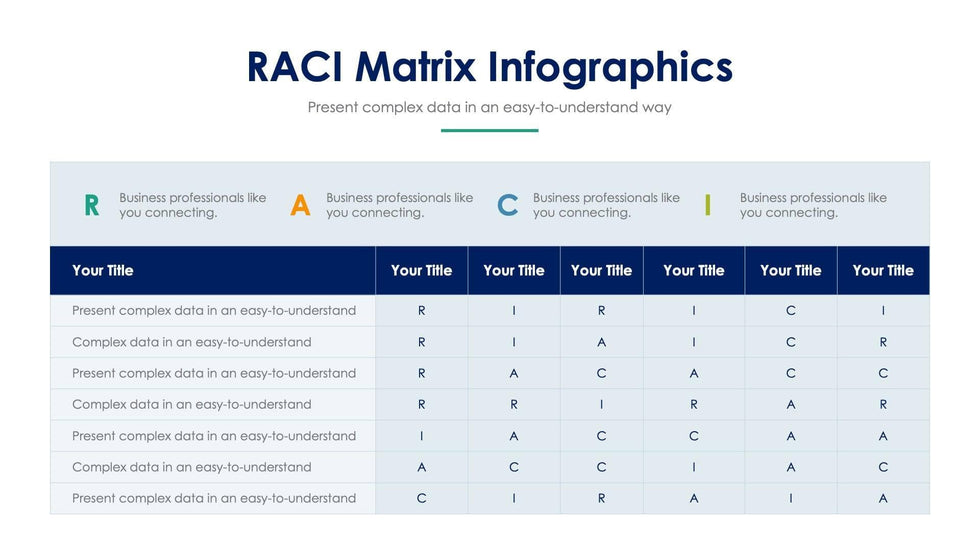 RACI Matrix Infographics

Present complex data in an easy-to-understand way

R Business professionals like you connecting.

A Business professionals like you connecting.

C Business professionals like you connecting.

I Business professionals like you connecting.

| Your Title | Your Title | Your Title | Your Title | Your Title | Your Title | Your Title |
|---|---|---|---|---|---|---|
| Present complex data in an easy-to-understand | R | I | R | I | C | I |
| Complex data in an easy-to-understand | R | I | A | I | C | R |
| Present complex data in an easy-to-understand | R | A | C | A | C | C |
| Complex data in an easy-to-understand | R | R | I | R | A | R |
| Present complex data in an easy-to-understand | I | A | C | C | A | A |
| Complex data in an easy-to-understand | A | C | C | I | A | C |
| Present complex data in an easy-to-understand | C | I | R | A | I | A |